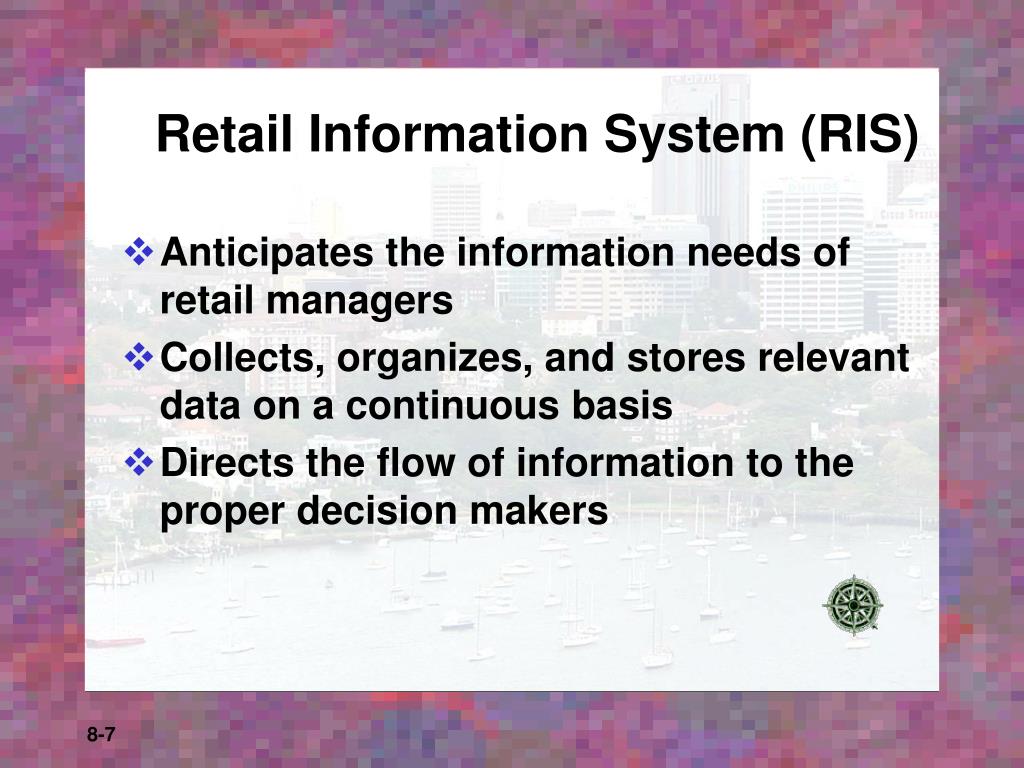 Retail Information System (RIS)

❖ Anticipates the information needs of retail managers

❖ Collects, organizes, and stores relevant data on a continuous basis

❖ Directs the flow of information to the proper decision makers

8-7